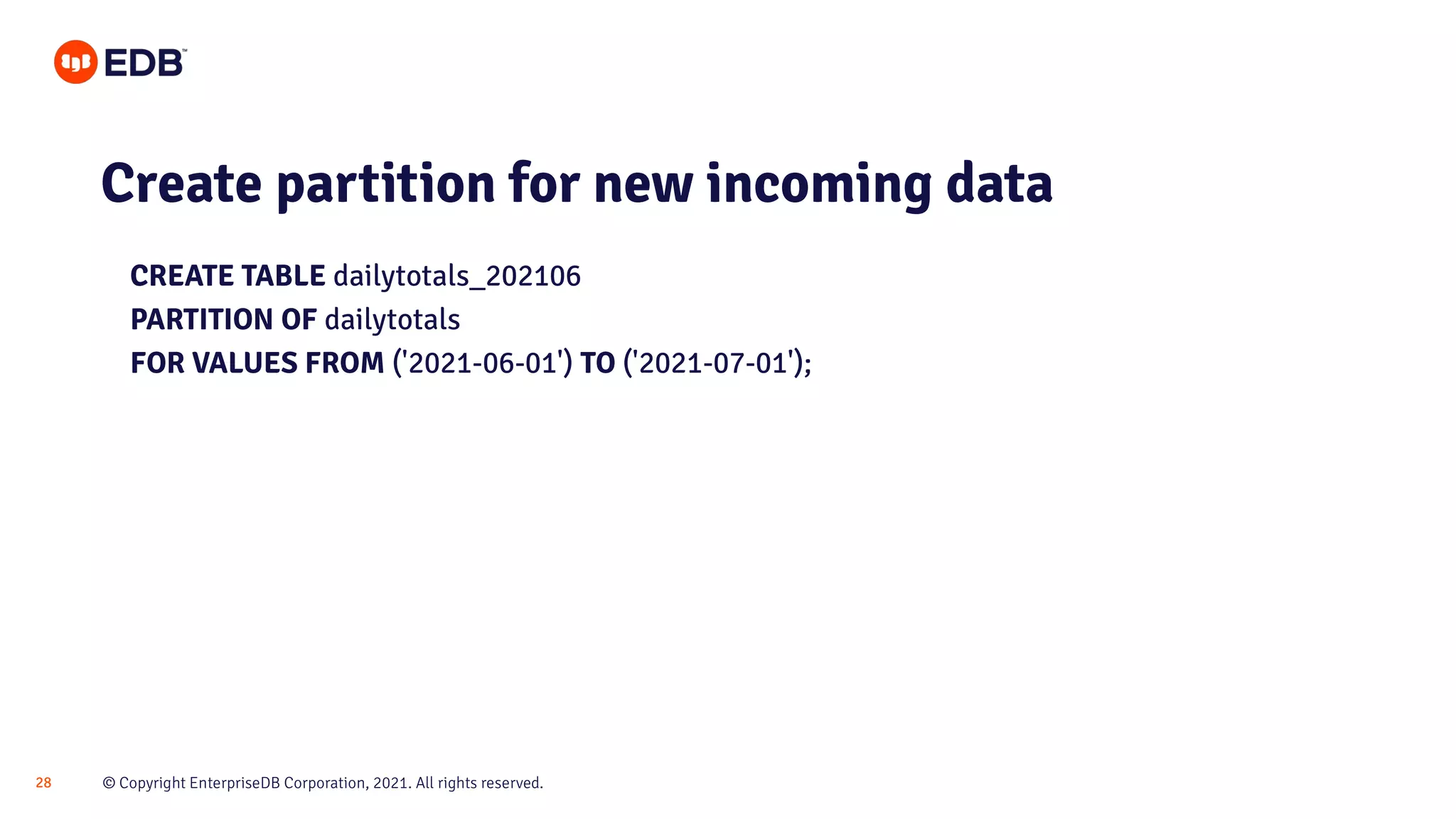 EDB™

Create partition for new incoming data

CREATE TABLE dailytotals_202106
PARTITION OF dailytotals
FOR VALUES FROM ('2021-06-01') TO ('2021-07-01');

28 © Copyright EnterpriseDB Corporation, 2021. All rights reserved.